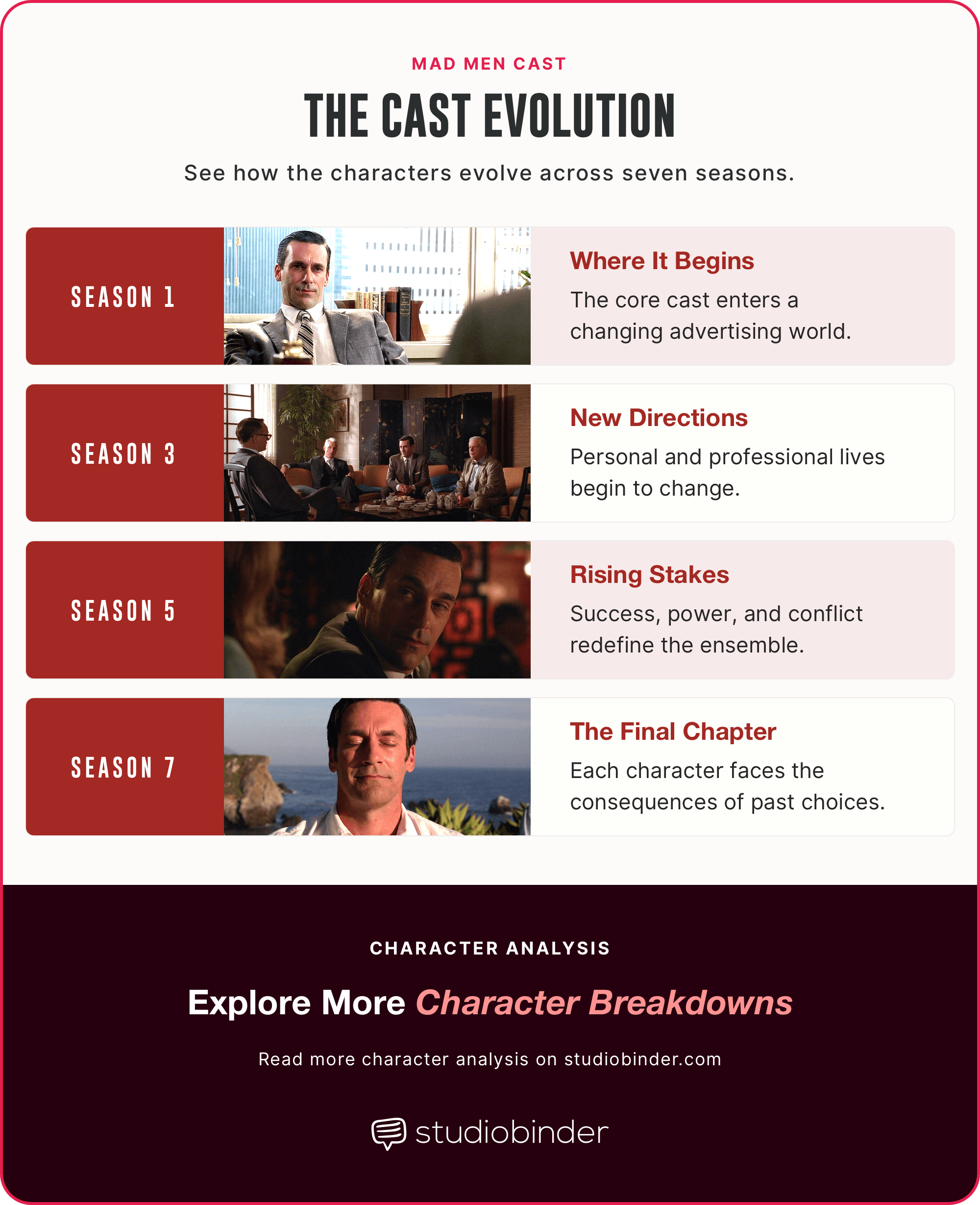 MAD MEN CAST

THE CAST EVOLUTION

See how the characters evolve across seven seasons.

SEASON 1

Where It Begins

The core cast enters a changing advertising world.

SEASON 3

New Directions

Personal and professional lives begin to change.

SEASON 5

Rising Stakes

Success, power, and conflict redefine the ensemble.

SEASON 7

The Final Chapter

Each character faces the consequences of past choices.

CHARACTER ANALYSIS

Explore More Character Breakdowns

Read more character analysis on studiobinder.com

studiobinder